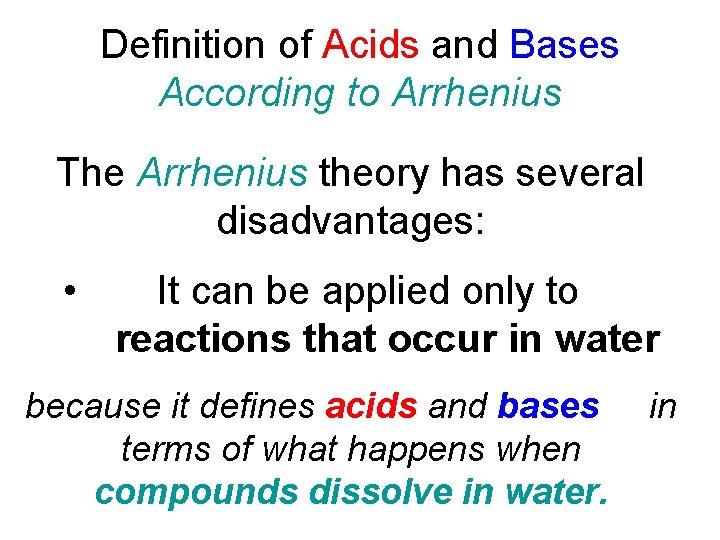 Definition of Acids and Bases
According to Arrhenius

The Arrhenius theory has several disadvantages:

• It can be applied only to reactions that occur in water

because it defines acids and bases in terms of what happens when compounds dissolve in water.